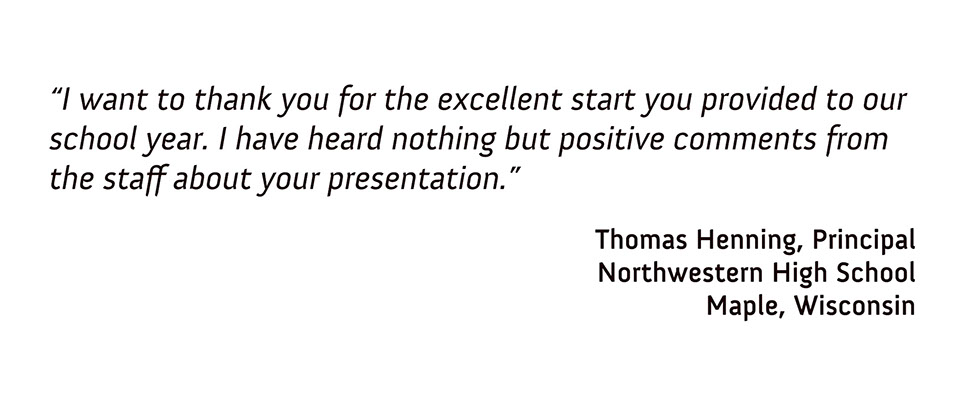 “I want to thank you for the excellent start you provided to our school year. I have heard nothing but positive comments from the staff about your presentation.”

Thomas Henning, Principal
Northwestern High School
Maple, Wisconsin